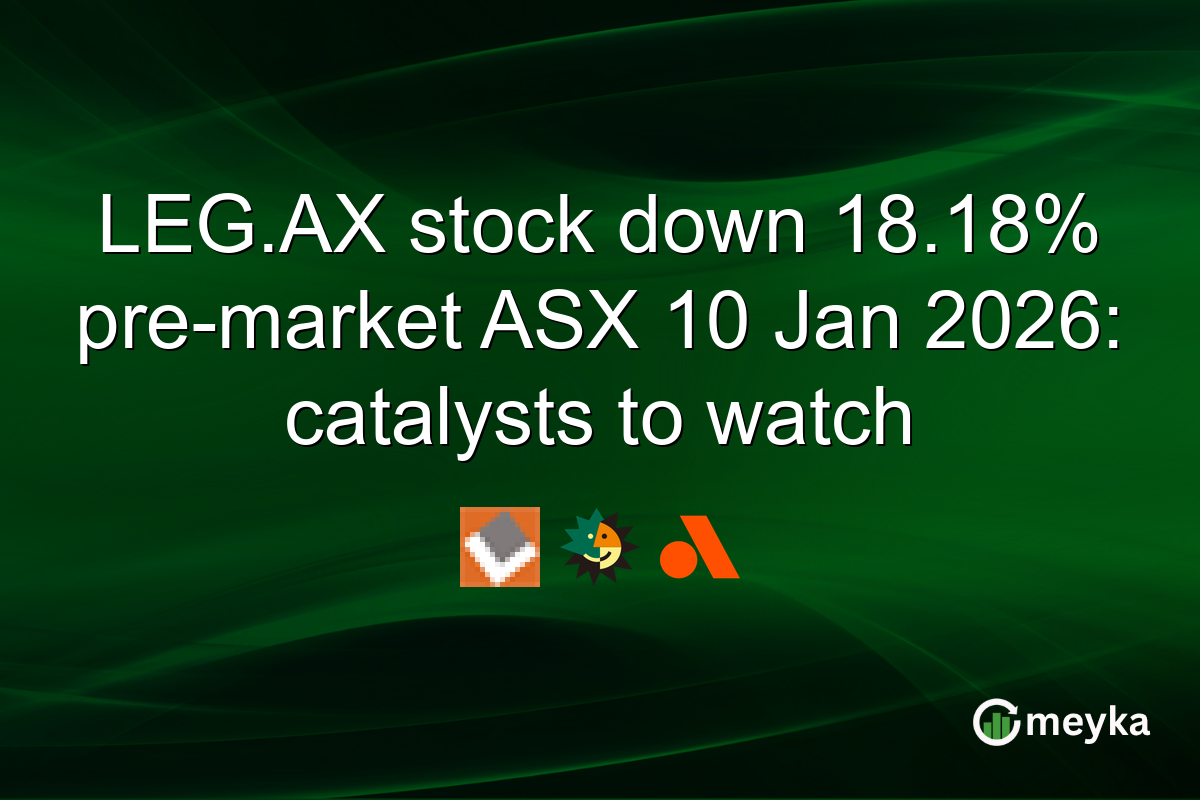 LEG.AX stock down 18.18% pre-market ASX 10 Jan 2026: catalysts to watch

meyka